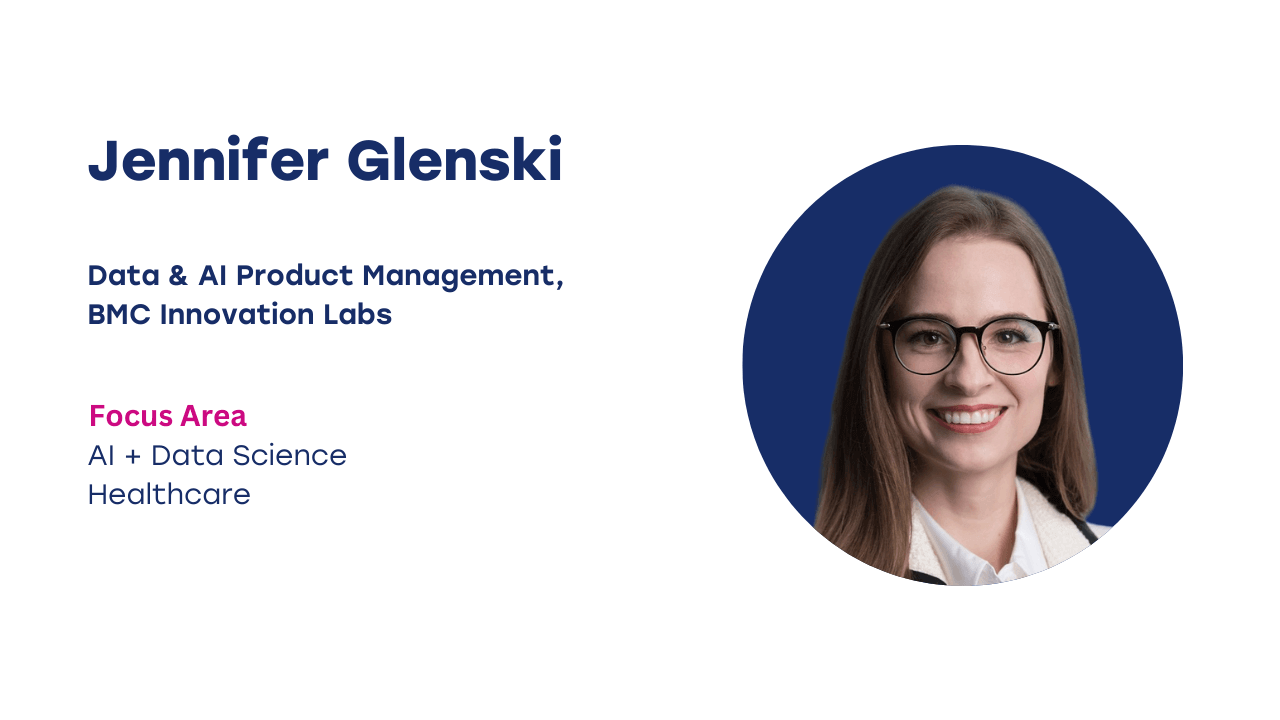 Jennifer Glenski

Data & AI Product Management, BMC Innovation Labs

Focus Area
AI + Data Science
Healthcare